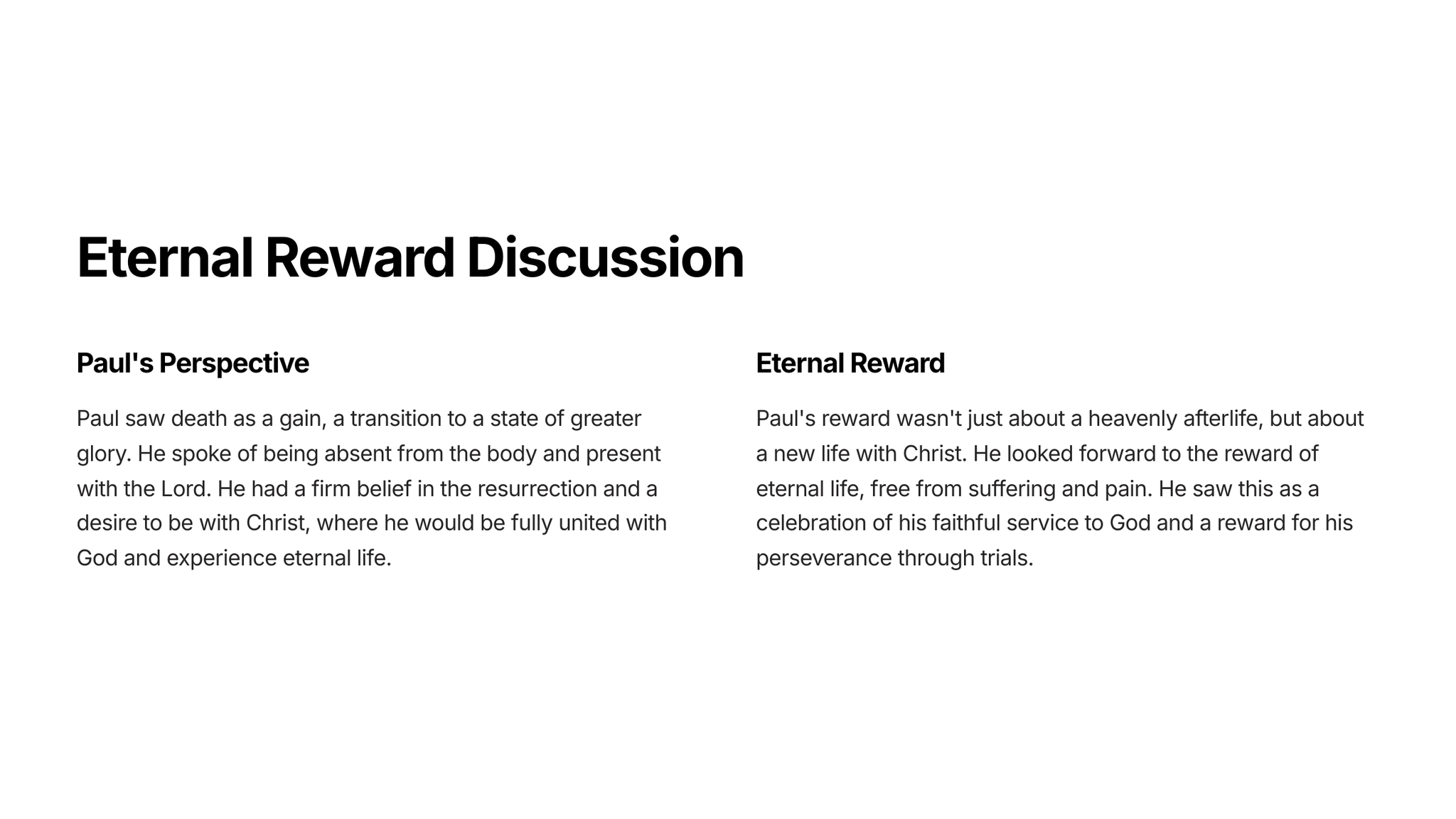 Eternal Reward Discussion

Paul's Perspective

Paul saw death as a gain, a transition to a state of greater glory. He spoke of being absent from the body and present with the Lord. He had a firm belief in the resurrection and a desire to be with Christ, where he would be fully united with God and experience eternal life.

Eternal Reward

Paul's reward wasn't just about a heavenly afterlife, but about a new life with Christ. He looked forward to the reward of eternal life, free from suffering and pain. He saw this as a celebration of his faithful service to God and a reward for his perseverance through trials.